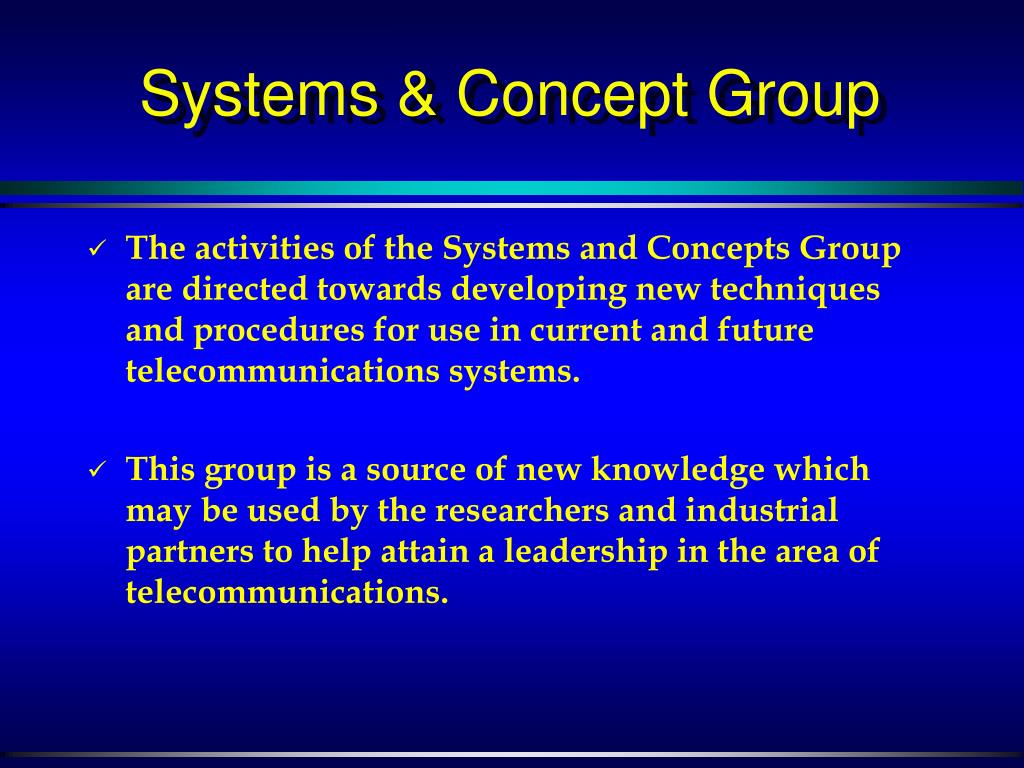 Systems & Concept Group

✓ The activities of the Systems and Concepts Group are directed towards developing new techniques and procedures for use in current and future telecommunications systems.

✓ This group is a source of new knowledge which may be used by the researchers and industrial partners to help attain a leadership in the area of telecommunications.